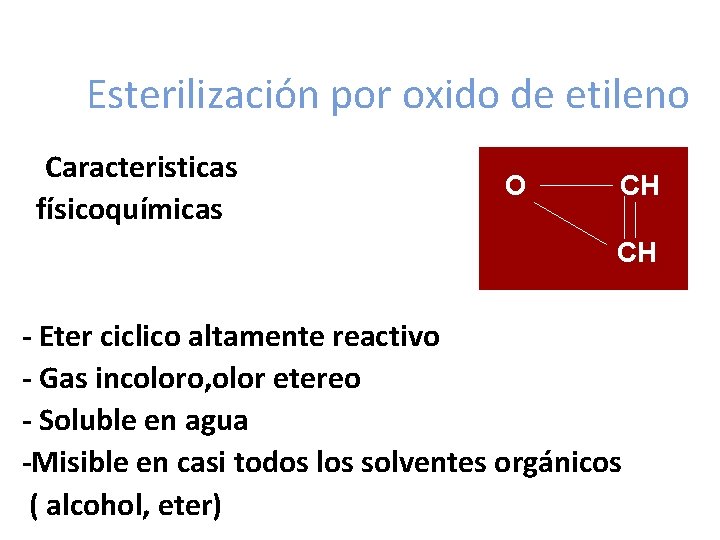 Esterilización por oxido de etileno

Caracteristicas físicoquímicas

O CH
CH

- Eter ciclico altamente reactivo
- Gas incoloro,olor etereo
- Soluble en agua
-Misible en casi todos los solventes orgánicos ( alcohol, eter)